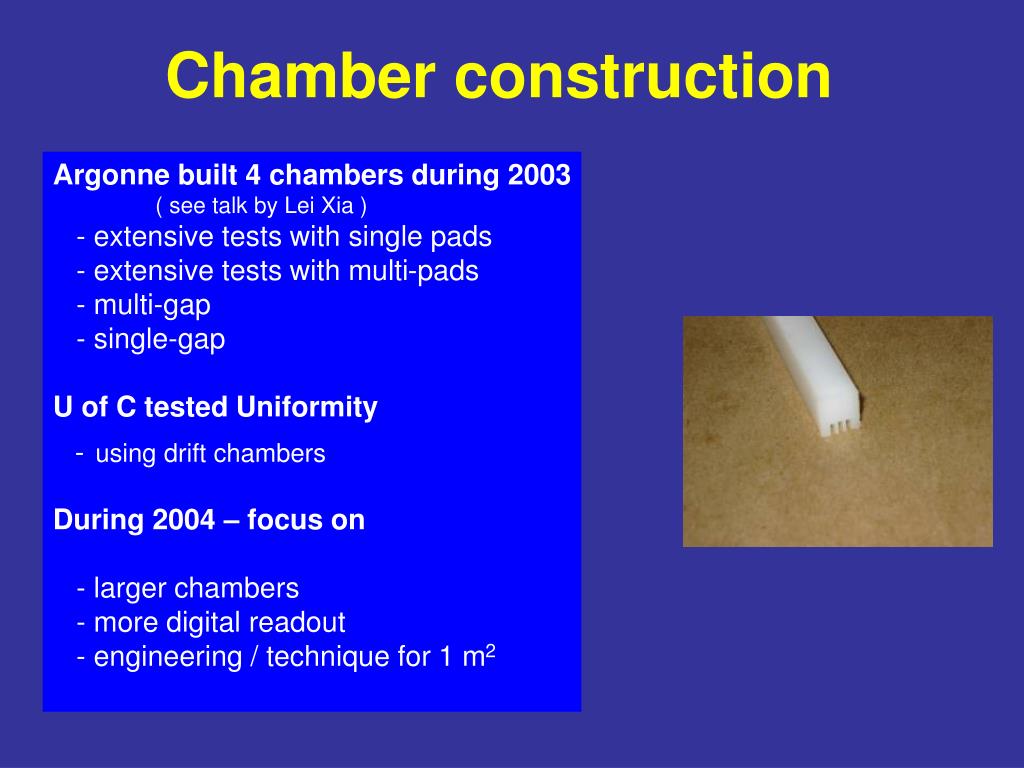 Chamber construction

Argonne built 4 chambers during 2003
( see talk by Lei Xia )
- extensive tests with single pads
- extensive tests with multi-pads
- multi-gap
- single-gap

U of C tested Uniformity
- using drift chambers

During 2004 – focus on

- larger chambers
- more digital readout
- engineering / technique for 1 $m^2$